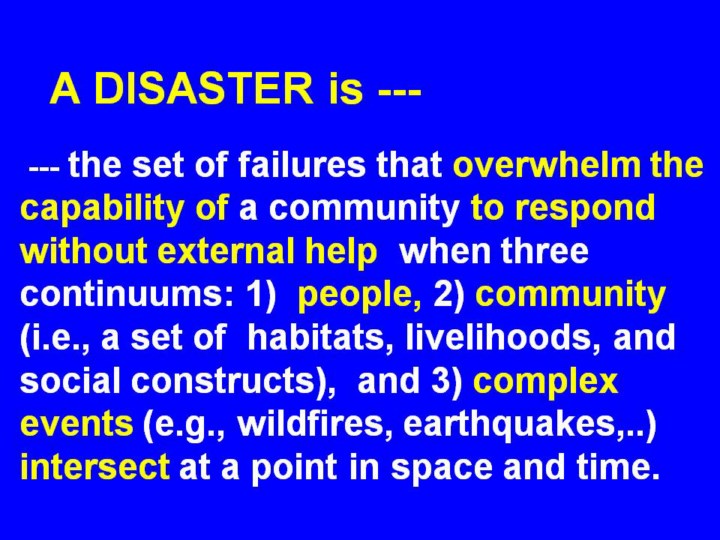 A DISASTER is ---

--- the set of failures that overwhelm the capability of a community to respond without external help when three continuums: 1) people, 2) community (i.e., a set of habitats, livelihoods, and social constructs), and 3) complex events (e.g., wildfires, earthquakes,..) intersect at a point in space and time.